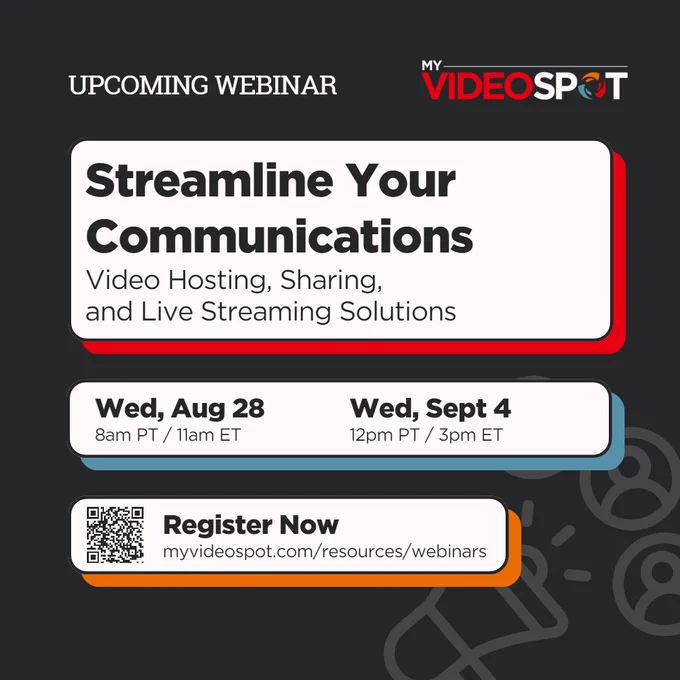 UPCOMING WEBINAR

MY VIDEOSPOT

Streamline Your Communications
Video Hosting, Sharing, and Live Streaming Solutions

Wed, Aug 28
8am PT / 11am ET

Wed, Sept 4
12pm PT / 3pm ET

Register Now
myvideospot.com/resources/webinars